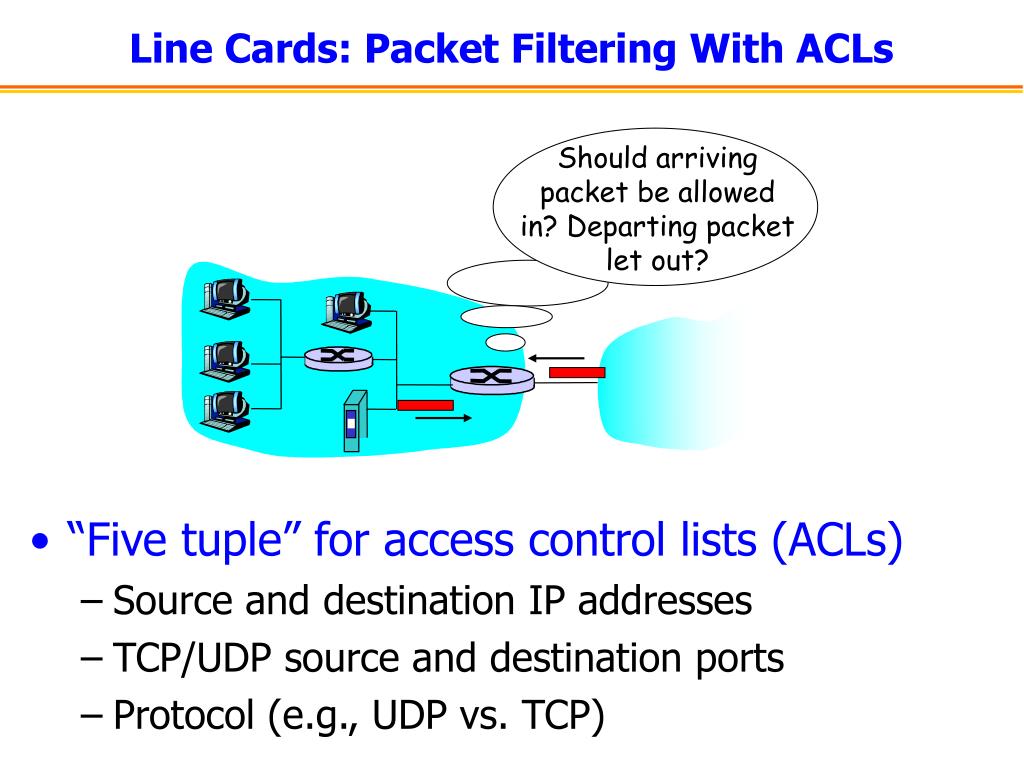 Line Cards: Packet Filtering With ACLs

Should arriving packet be allowed in? Departing packet let out?

• "Five tuple" for access control lists (ACLs)
– Source and destination IP addresses
– TCP/UDP source and destination ports
– Protocol (e.g., UDP vs. TCP)